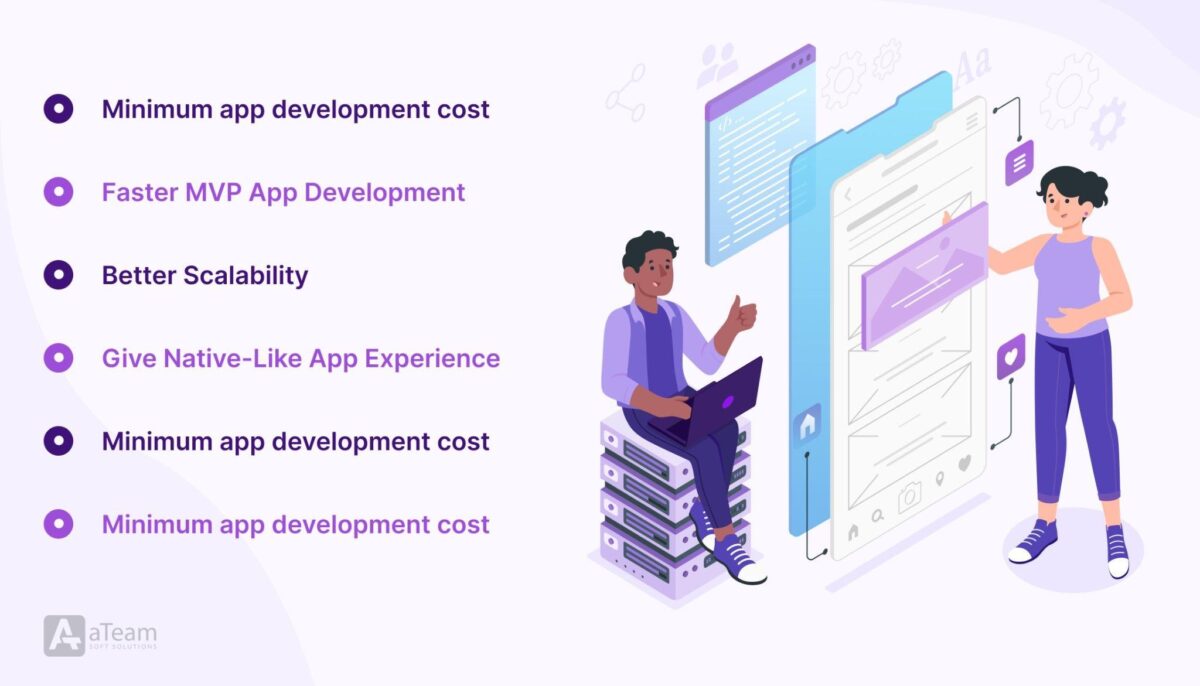 Minimum app development cost

Faster MVP App Development

Better Scalability

Give Native-Like App Experience

Minimum app development cost

Minimum app development cost

Aa

aTeam
SOFT SOLUTIONS